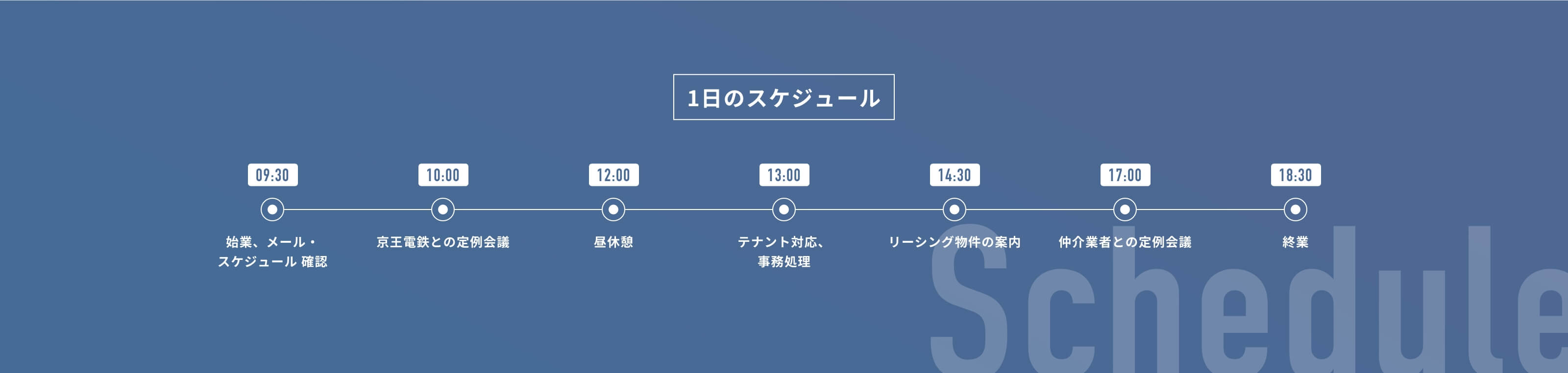 1日のスケジュール

09:30
始業、メール・スケジュール 確認

10:00
京王電鉄との定例会議

12:00
昼休憩

13:00
テナント対応、事務処理

14:30
リーシング物件の案内

17:00
仲介業者との定例会議

18:30
終業

Schedule